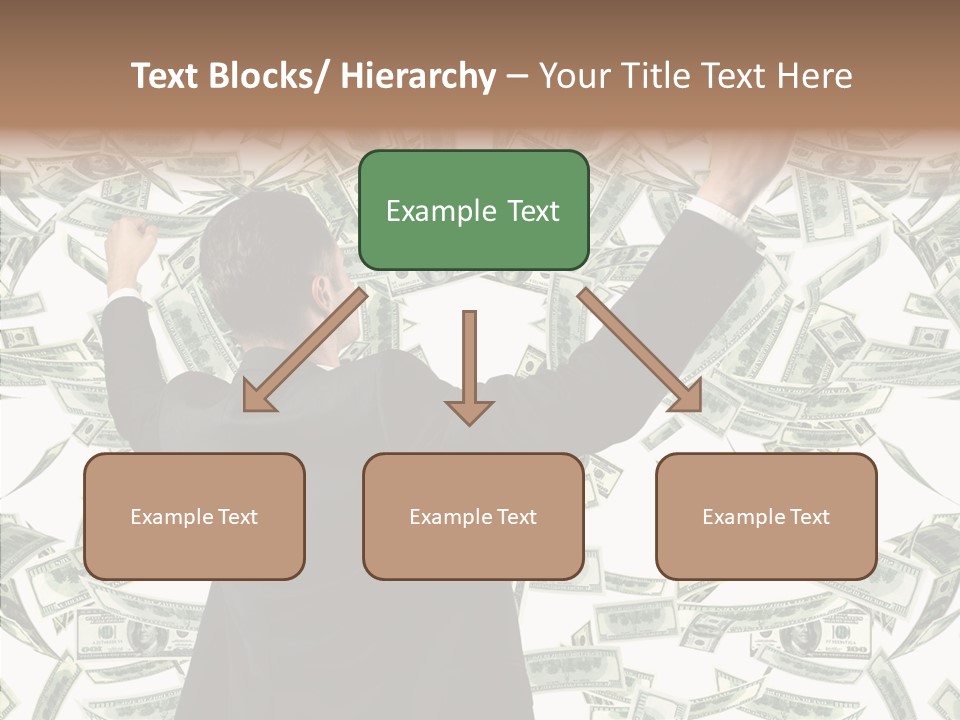 Text Blocks/ Hierarchy – Your Title Text Here

Example Text

Example Text

Example Text

Example Text